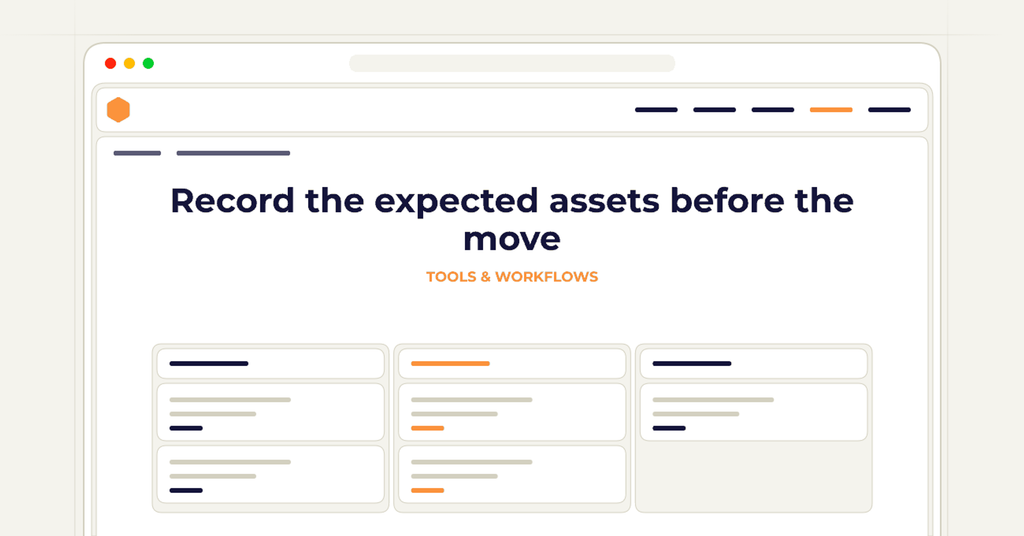 Record the expected assets before the move

TOOLS & WORKFLOWS